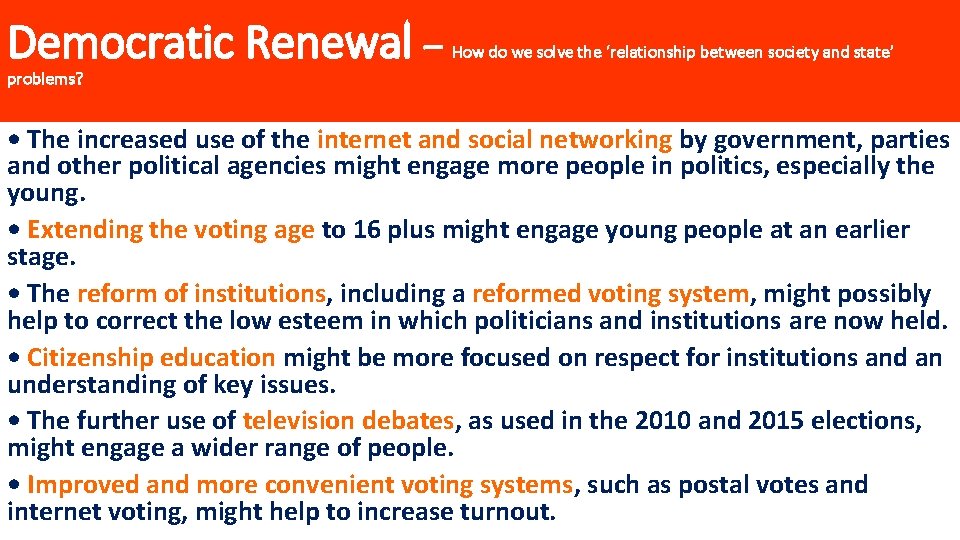 Democratic Renewal – How do we solve the 'relationship between society and state' problems?

• The increased use of the internet and social networking by government, parties and other political agencies might engage more people in politics, especially the young.

• Extending the voting age to 16 plus might engage young people at an earlier stage.

• The reform of institutions, including a reformed voting system, might possibly help to correct the low esteem in which politicians and institutions are now held.

• Citizenship education might be more focused on respect for institutions and an understanding of key issues.

• The further use of television debates, as used in the 2010 and 2015 elections, might engage a wider range of people.

• Improved and more convenient voting systems, such as postal votes and internet voting, might help to increase turnout.